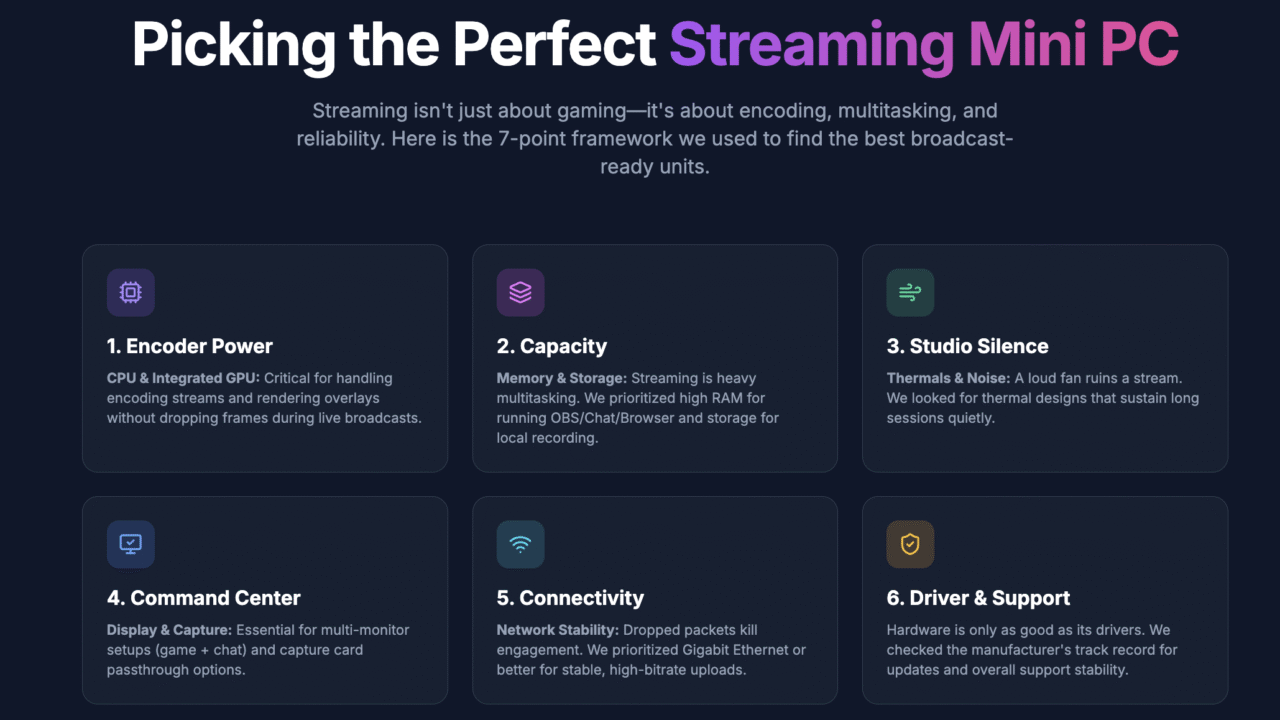 Picking the Perfect Streaming Mini PC

Streaming isn't just about gaming—it's about encoding, multitasking, and reliability. Here is the 7-point framework we used to find the best broadcast-ready units.

1. Encoder Power

CPU & Integrated GPU: Critical for handling encoding streams and rendering overlays without dropping frames during live broadcasts.

2. Capacity

Memory & Storage: Streaming is heavy multitasking. We prioritized high RAM for running OBS/Chat/Browser and storage for local recording.

3. Studio Silence

Thermals & Noise: A loud fan ruins a stream. We looked for thermal designs that sustain long sessions quietly.

4. Command Center

Display & Capture: Essential for multi-monitor setups (game + chat) and capture card passthrough options.

5. Connectivity

Network Stability: Dropped packets kill engagement. We prioritized Gigabit Ethernet or better for stable, high-bitrate uploads.

6. Driver & Support

Hardware is only as good as its drivers. We checked the manufacturer's track record for updates and overall support stability.